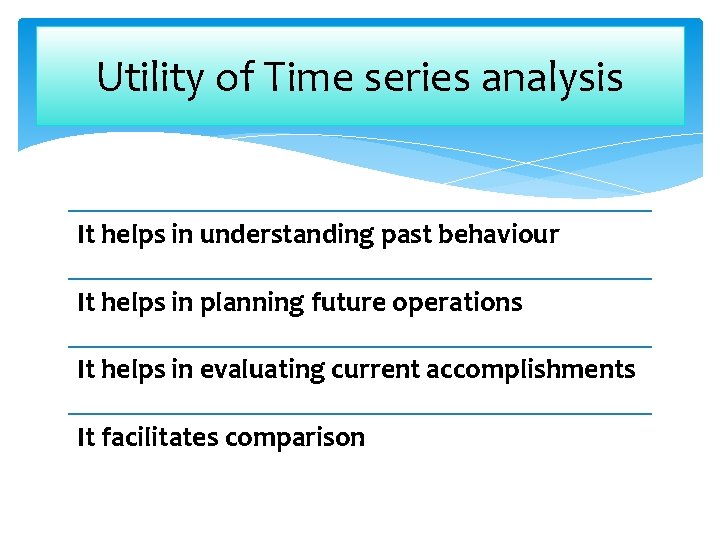 Utility of Time series analysis

It helps in understanding past behaviour

It helps in planning future operations

It helps in evaluating current accomplishments

It facilitates comparison